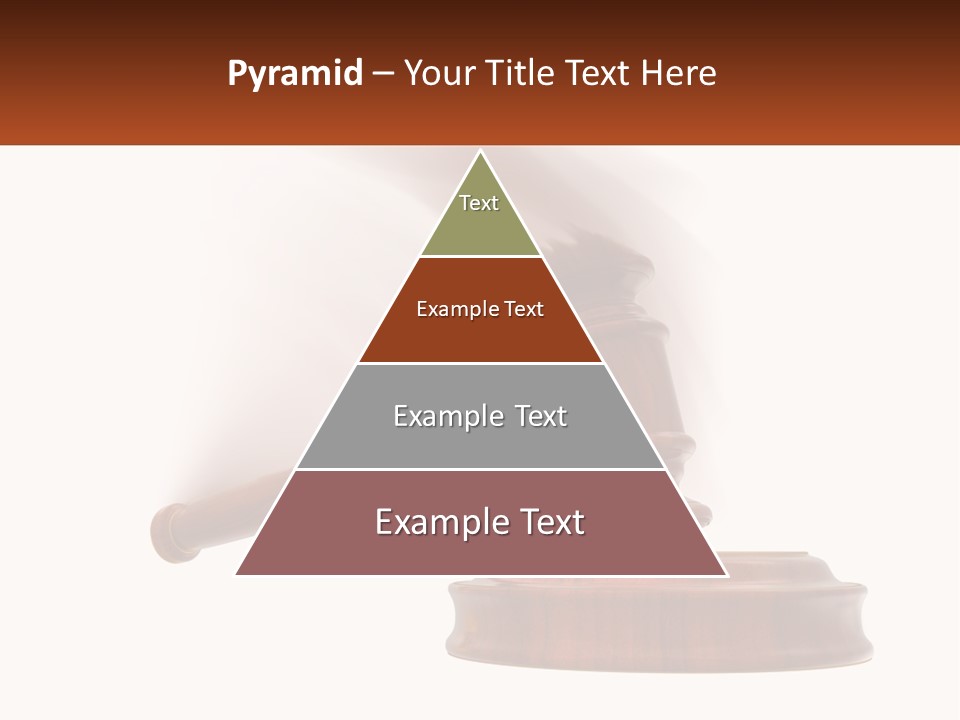 Pyramid – Your Title Text Here

Text

Example Text

Example Text

Example Text